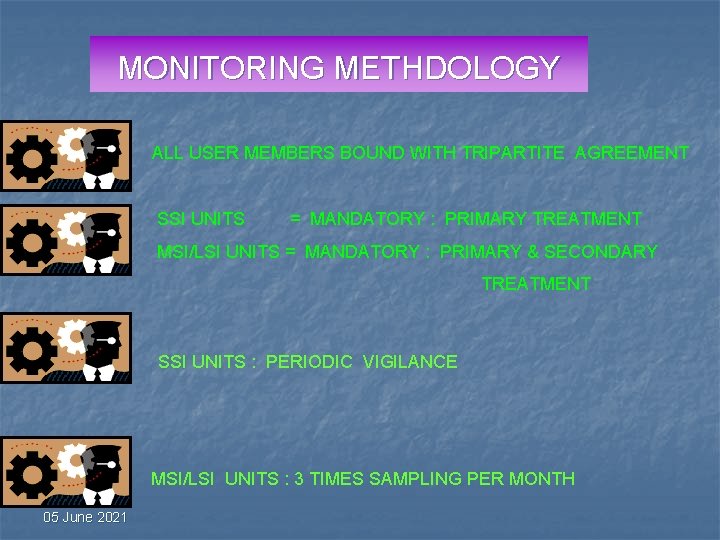 MONITORING METHDOLOGY

ALL USER MEMBERS BOUND WITH TRIPARTITE AGREEMENT

SSI UNITS = MANDATORY : PRIMARY TREATMENT
MSI/LSI UNITS = MANDATORY : PRIMARY & SECONDARY TREATMENT

SSI UNITS : PERIODIC VIGILANCE

MSI/LSI UNITS : 3 TIMES SAMPLING PER MONTH

05 June 2021